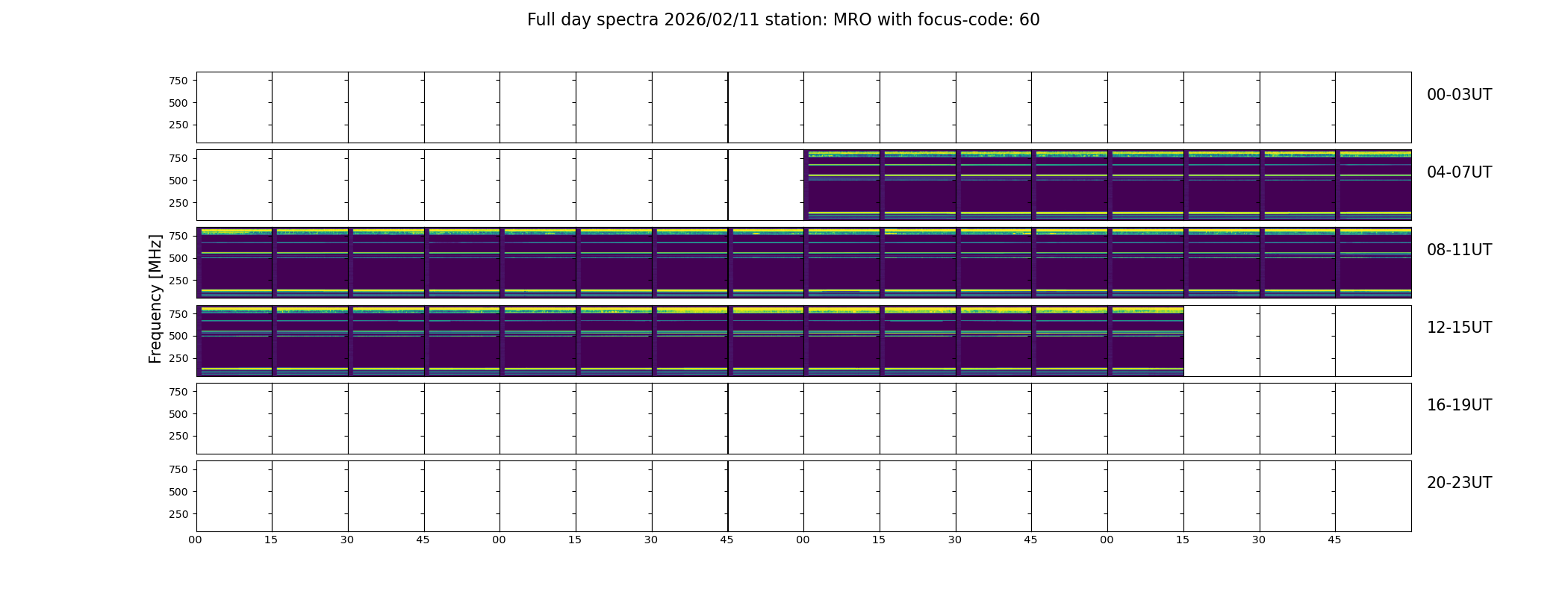 Full day spectra 2026/02/11 station: MRO with focus-code: 60

Frequency [MHz]

750
500
250
00-03UT

750
500
250
04-07UT

750
500
250
08-11UT

750
500
250
12-15UT

750
500
250
16-19UT

750
500
250
20-23UT

00 15 30 45 00 15 30 45 00 15 30 45 00 15 30 45